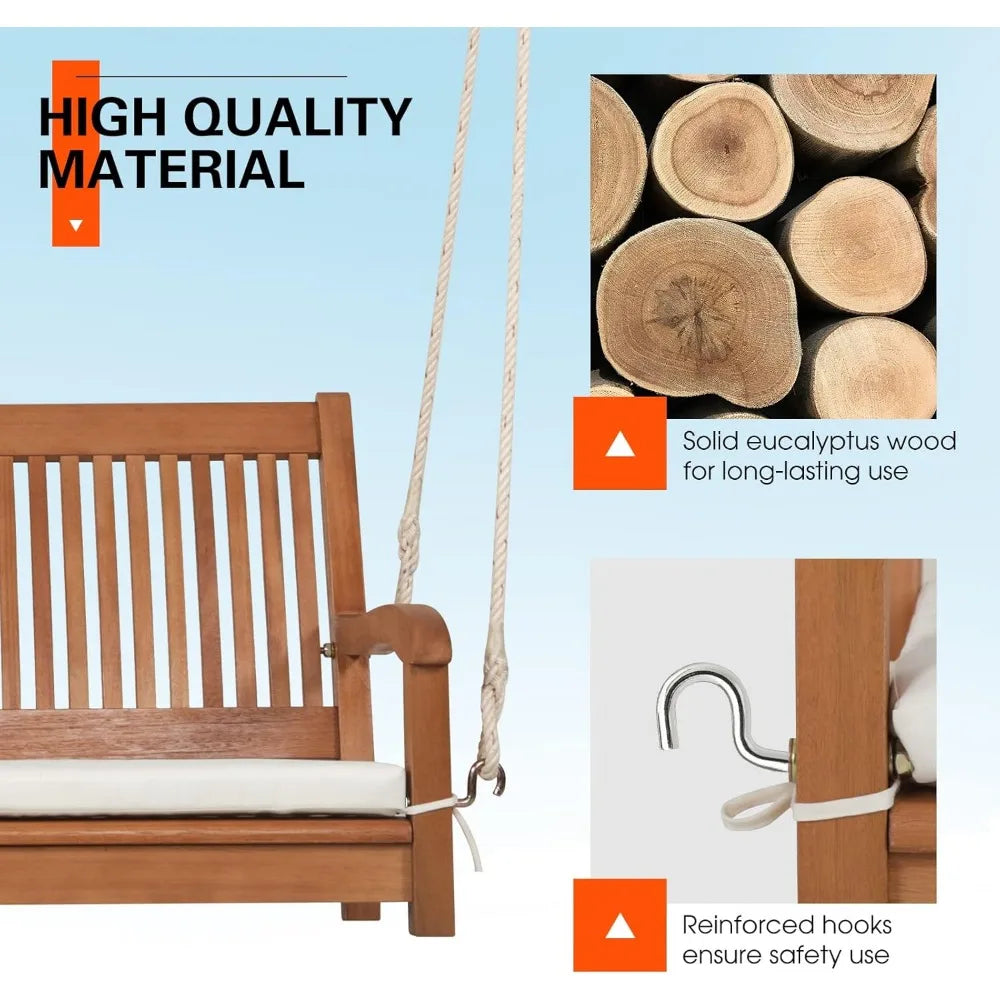 HIGH QUALITY MATERIAL

Solid eucalyptus wood for long-lasting use

Reinforced hooks ensure safety use